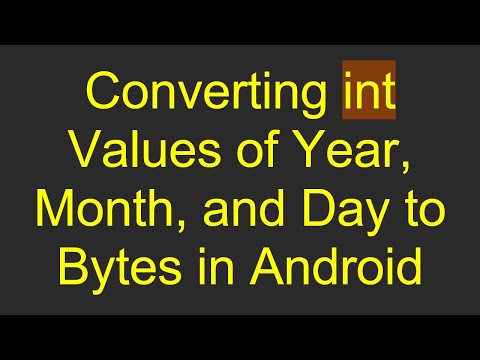 Converting int Values of Year, Month, and Day to Bytes in Android